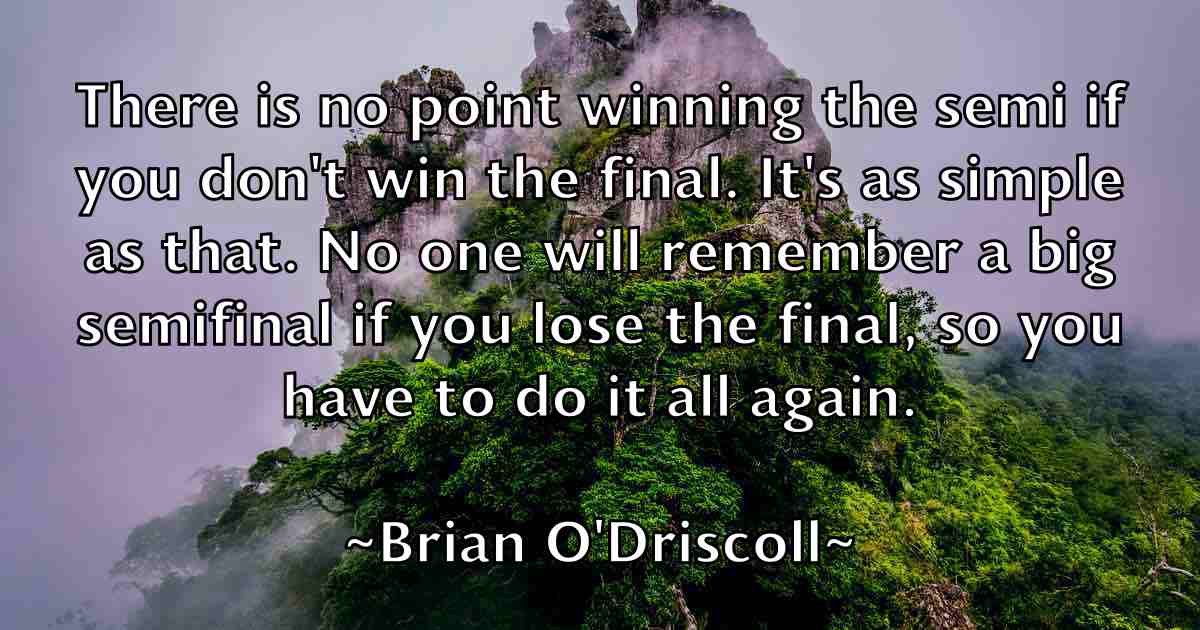 There is no point winning the semi if you don't win the final. It's as simple as that. No one will remember a big semifinal if you lose the final, so you have to do it all again.

~Brian O'Driscoll~